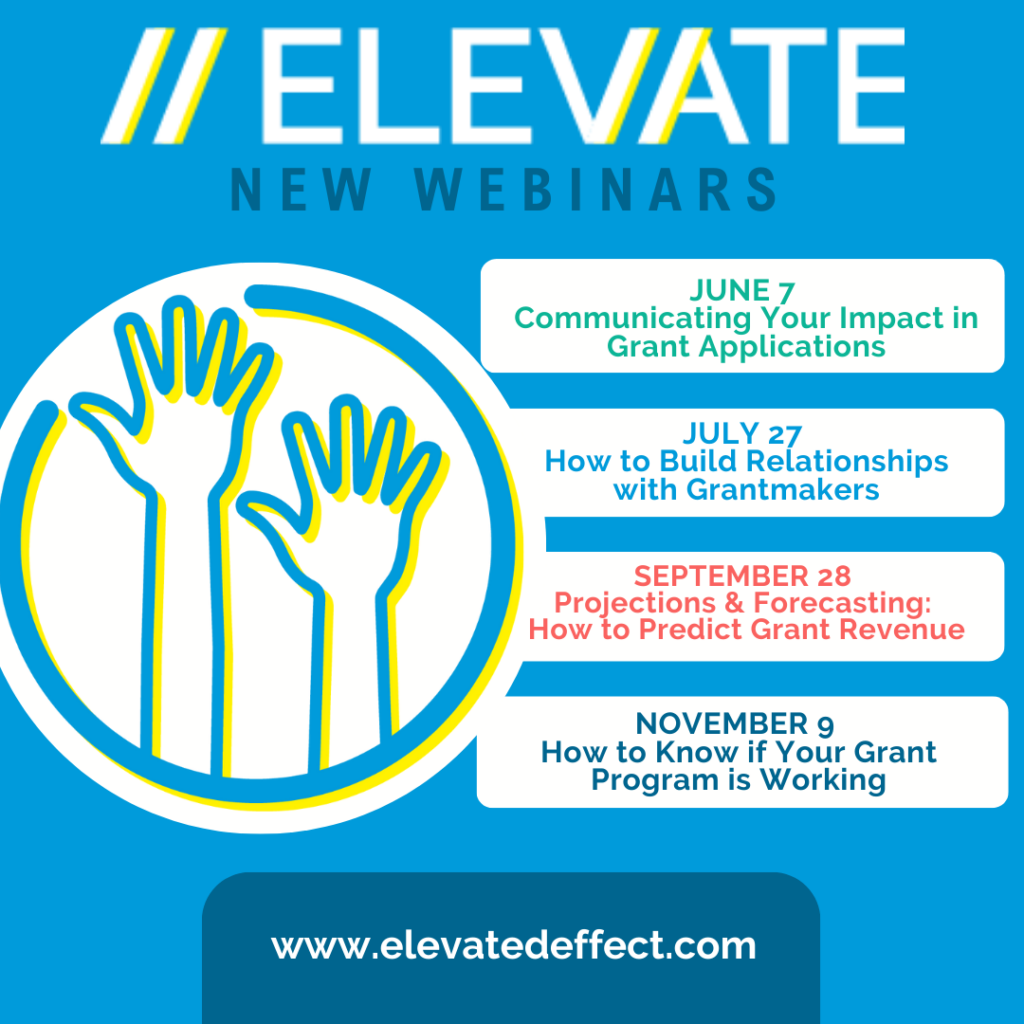 // ELEVATE
NEW WEBINARS

JUNE 7
Communicating Your Impact in Grant Applications

JULY 27
How to Build Relationships with Grantmakers

SEPTEMBER 28
Projections & Forecasting: How to Predict Grant Revenue

NOVEMBER 9
How to Know if Your Grant Program is Working

www.elevatedeffect.com